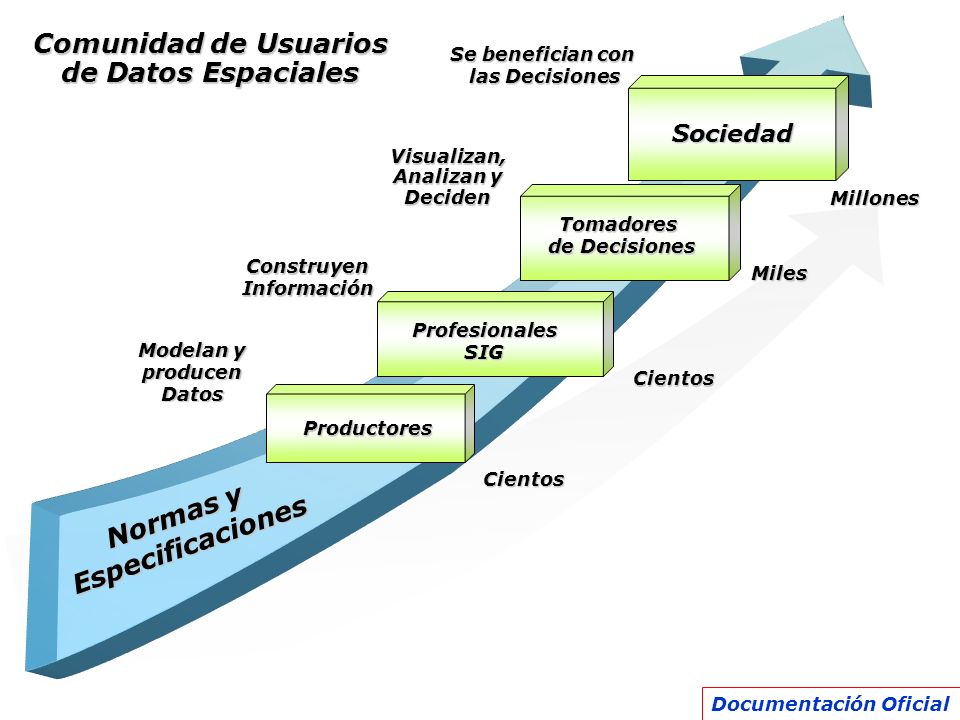 Comunidad de Usuarios de Datos Espaciales

Se benefician con las Decisiones

Sociedad

Millones

Visualizan, Analizan y Deciden

Tomadores de Decisiones

Miles

Construyen Información

Profesionales SIG

Cientos

Modelan y producen Datos

Productores

Cientos

Normas y Especificaciones

Documentación Oficial